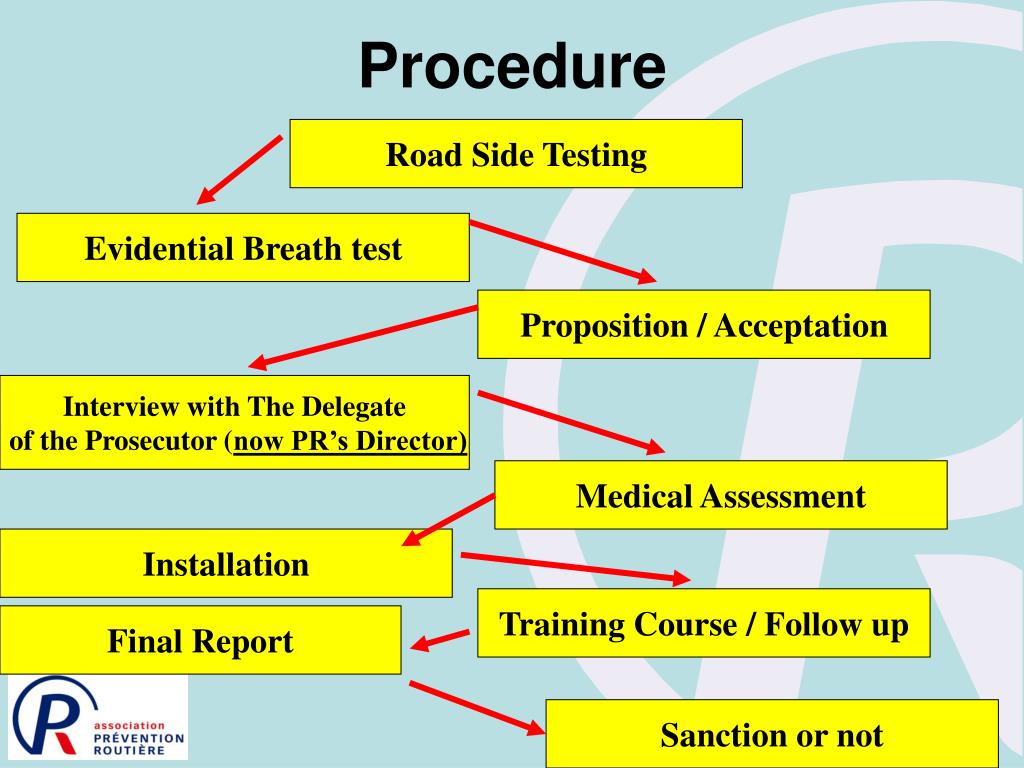 Procedure

Road Side Testing

Evidential Breath test

Proposition / Acceptation

Interview with The Delegate of the Prosecutor (now PR's Director)

Medical Assessment

Installation

Training Course / Follow up

Final Report

Sanction or not

association PRÉVENTION ROUTIÈRE